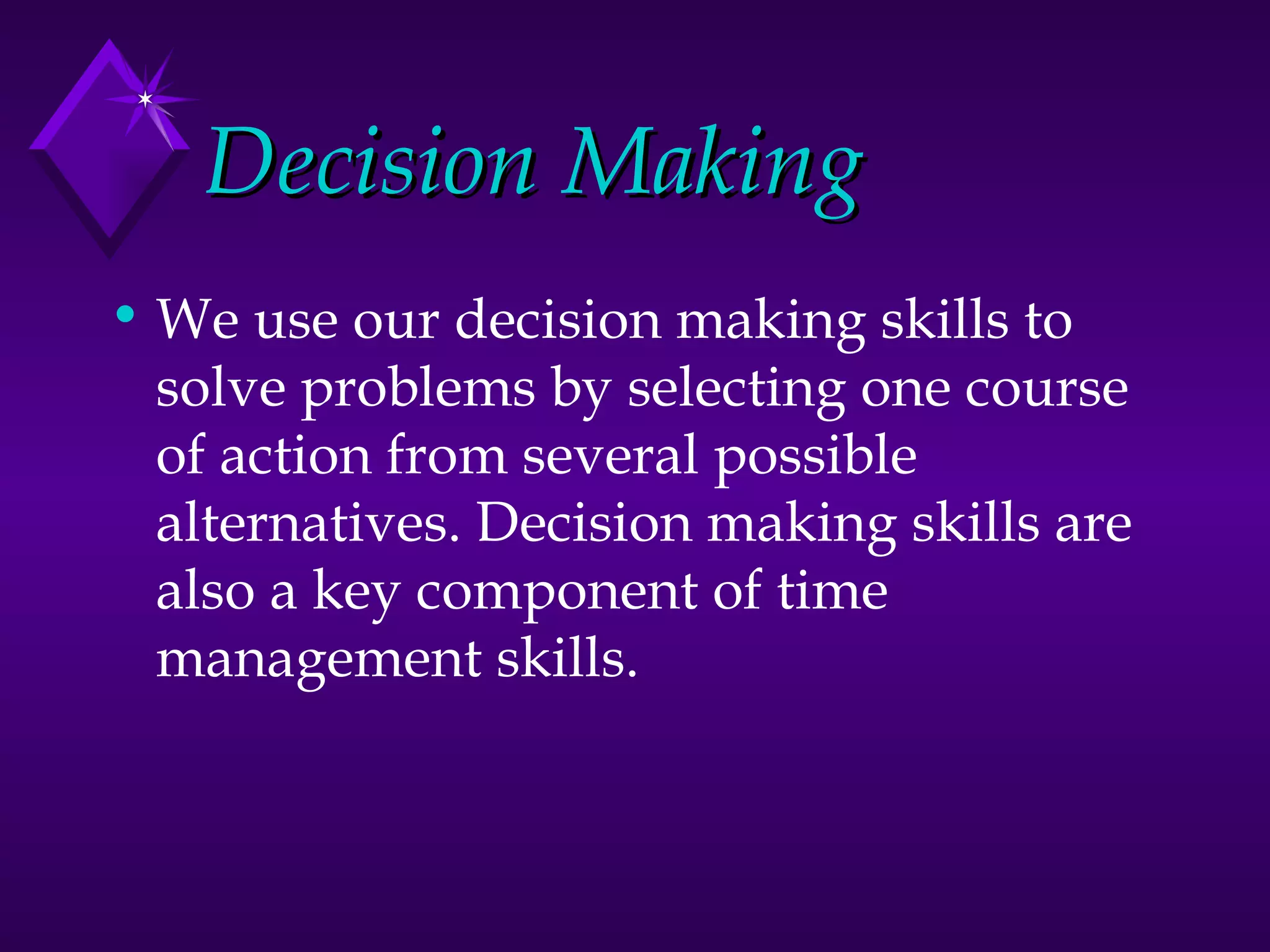 Decision Making

• We use our decision making skills to solve problems by selecting one course of action from several possible alternatives. Decision making skills are also a key component of time management skills.